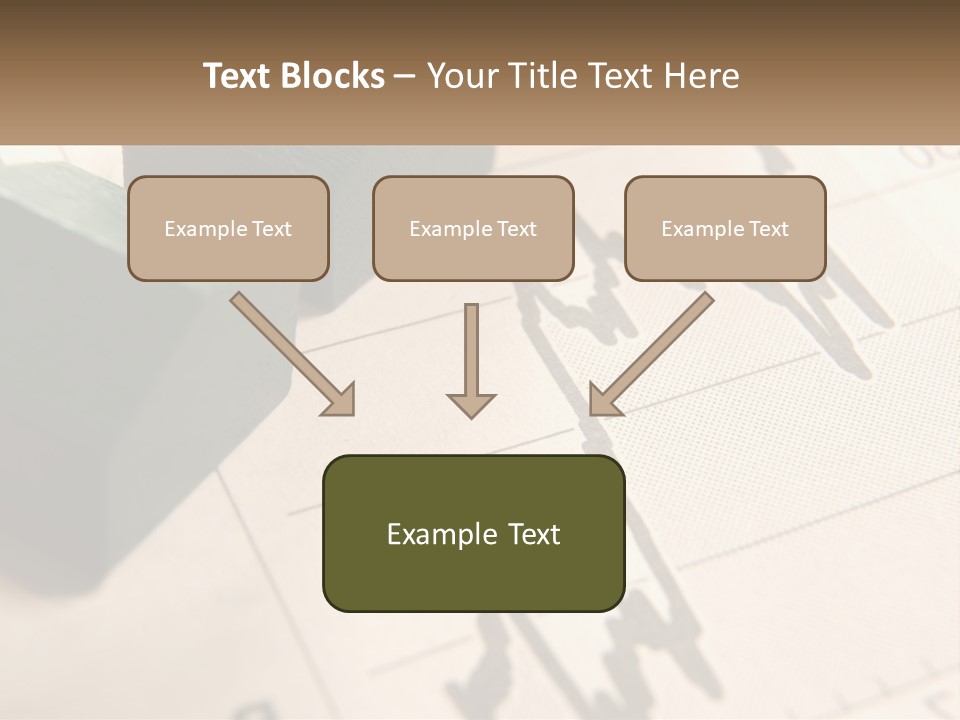 Text Blocks – Your Title Text Here

Example Text

Example Text

Example Text

Example Text